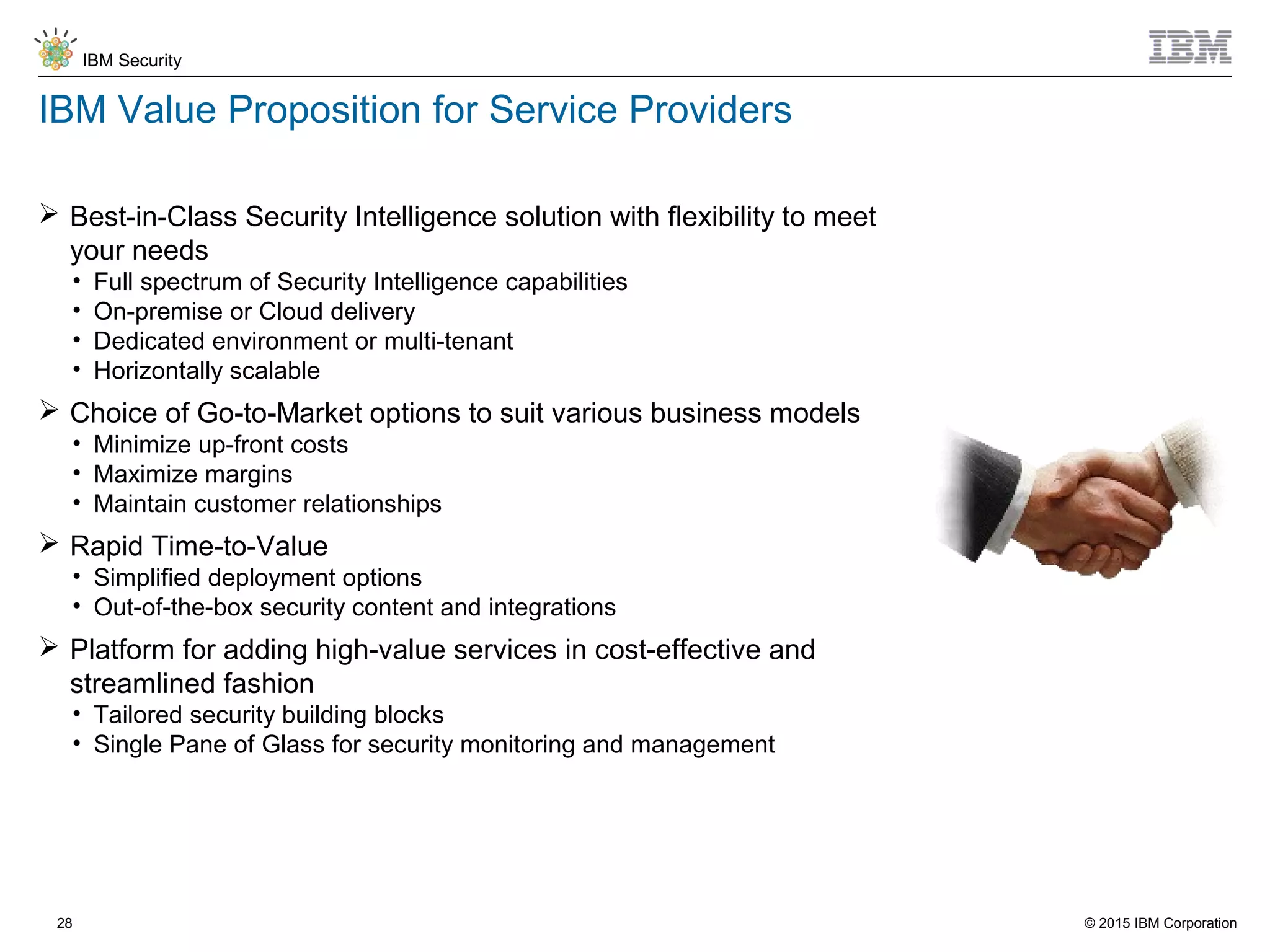 IBM Security

IBM

IBM Value Proposition for Service Providers

➢ Best-in-Class Security Intelligence solution with flexibility to meet your needs
• Full spectrum of Security Intelligence capabilities
• On-premise or Cloud delivery
• Dedicated environment or multi-tenant
• Horizontally scalable

➢ Choice of Go-to-Market options to suit various business models
• Minimize up-front costs
• Maximize margins
• Maintain customer relationships

➢ Rapid Time-to-Value
• Simplified deployment options
• Out-of-the-box security content and integrations

➢ Platform for adding high-value services in cost-effective and streamlined fashion
• Tailored security building blocks
• Single Pane of Glass for security monitoring and management

28

© 2015 IBM Corporation